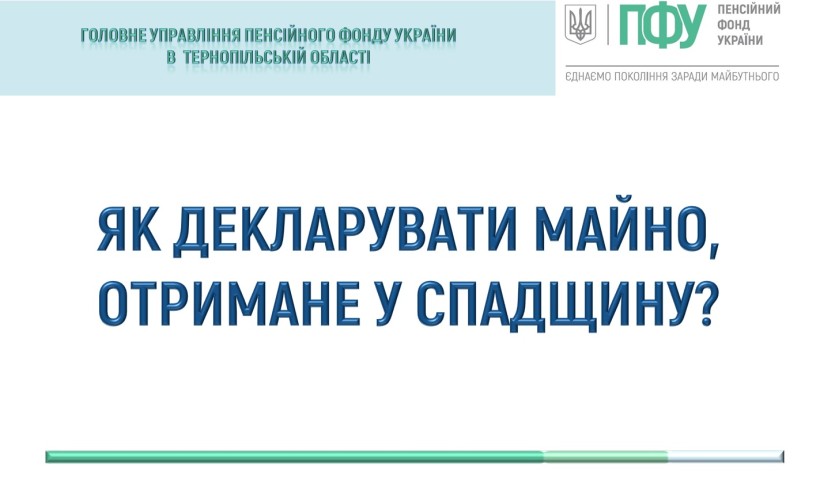 ГОЛОВНЕ УПРАВЛІННЯ ПЕНСІЙНОГО ФОНДУ УКРАЇНИ
В ТЕРНОПІЛЬСЬКІЙ ОБЛАСТІ

ПФУ ПЕНСІЙНИЙ ФОНД УКРАЇНИ

ЄДНАЄМО ПОКОЛІННЯ ЗАРАДИ МАЙБУТНЬОГО

ЯК ДЕКЛАРУВАТИ МАЙНО, ОТРИМАНЕ У СПАДЩИНУ?